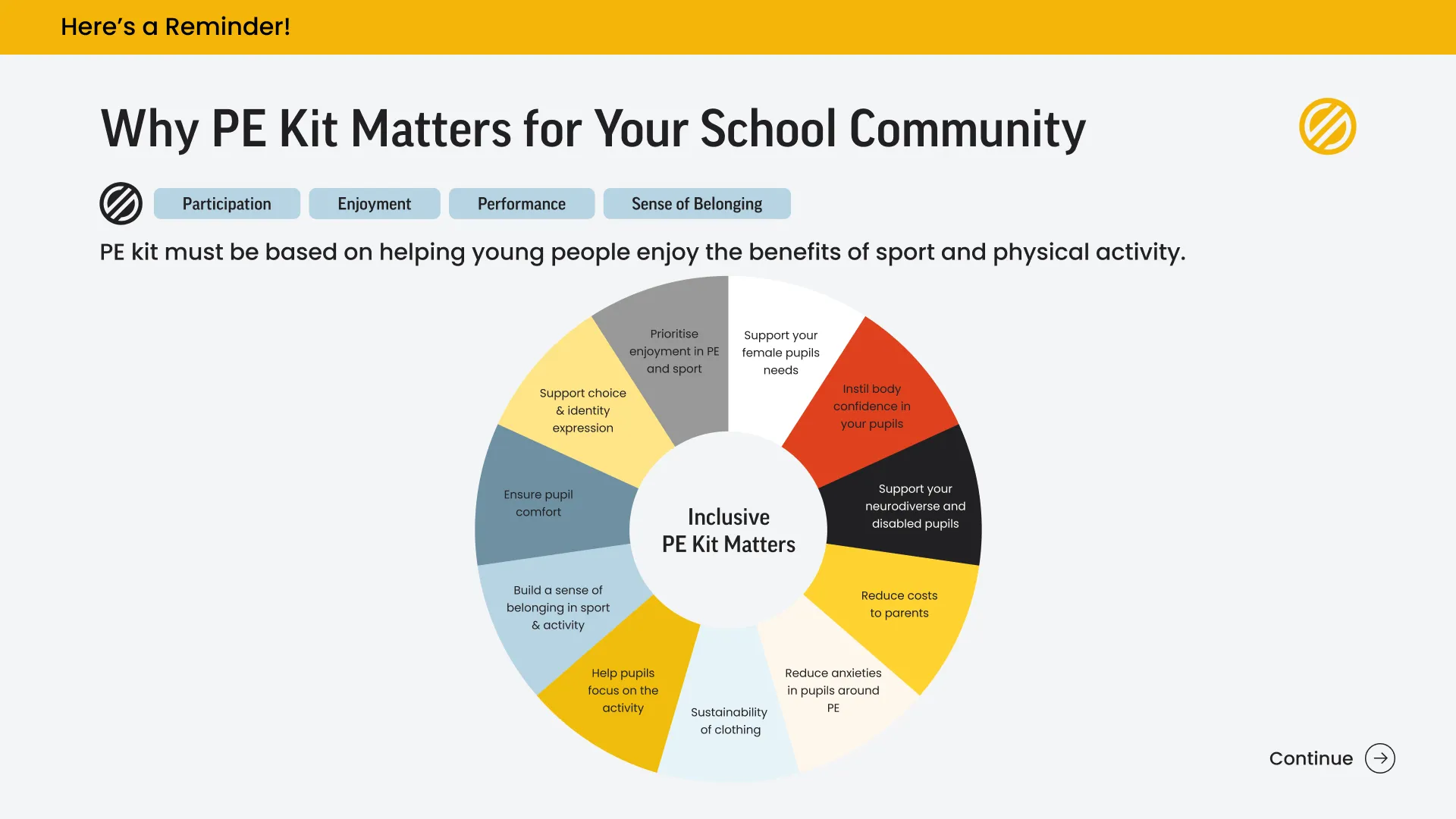 Here's a Reminder!

Why PE Kit Matters for Your School Community

Participation Enjoyment Performance Sense of Belonging

PE kit must be based on helping young people enjoy the benefits of sport and physical activity.

Inclusive PE Kit Matters

Support your female pupils needs

Instil body confidence in your pupils

Support your neurodiverse and disabled pupils

Reduce costs to parents

Reduce anxieties in pupils around PE

Sustainability of clothing

Help pupils focus on the activity

Build a sense of belonging in sport & activity

Ensure pupil comfort

Support choice & identity expression

Prioritise enjoyment in PE and sport

Continue